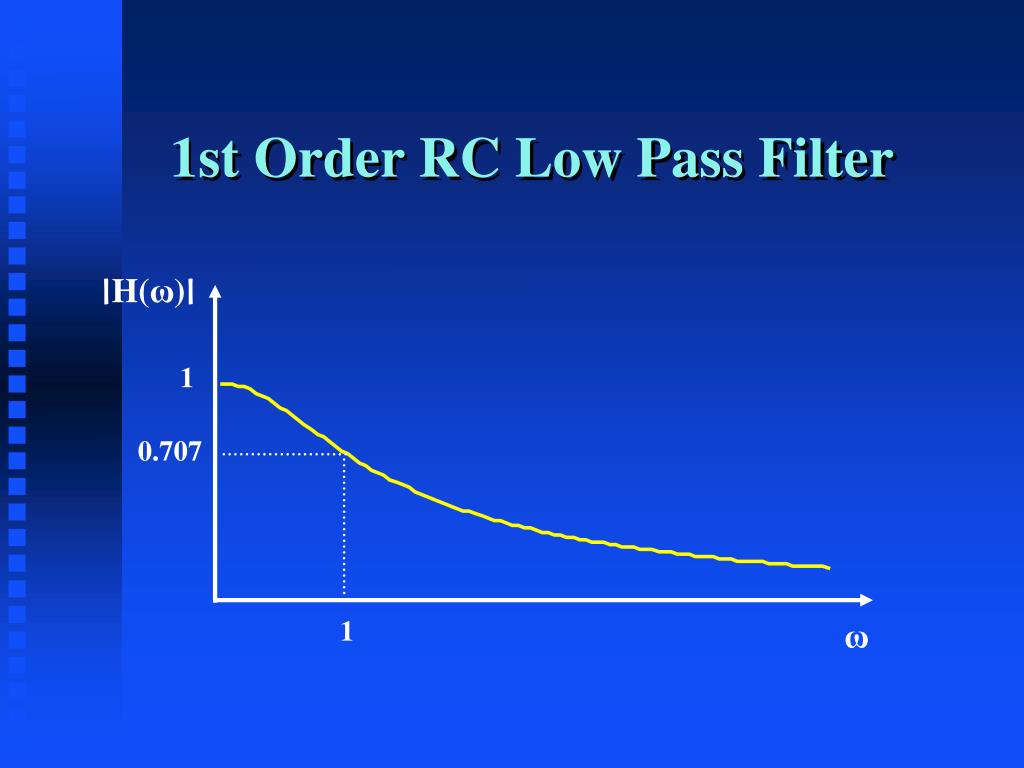 1st Order RC Low Pass Filter

$|H(\omega)|$

1

0.707

1

$\omega$